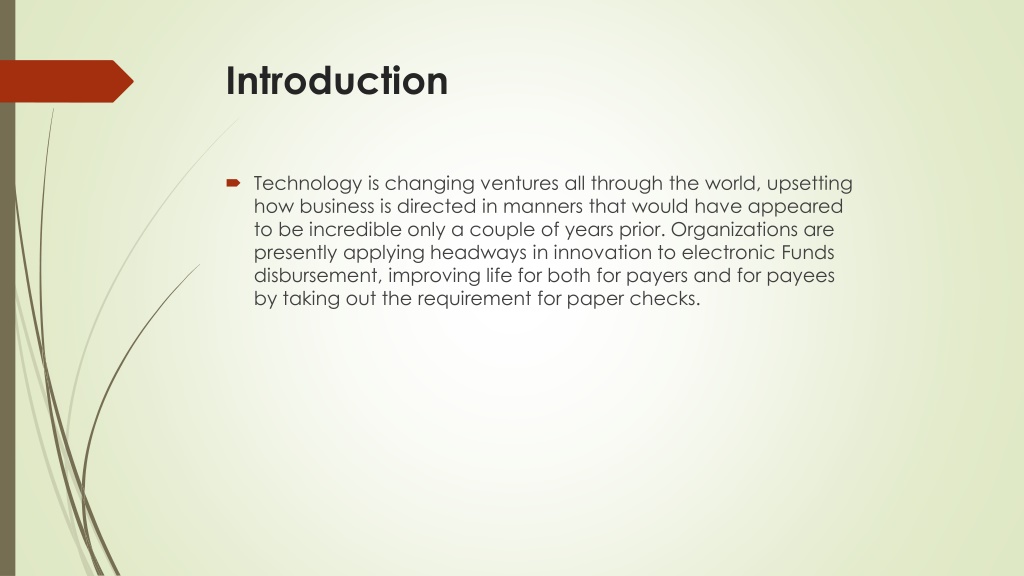 Introduction

Technology is changing ventures all through the world, upsetting how business is directed in manners that would have appeared to be incredible only a couple of years prior. Organizations are presently applying headways in innovation to electronic Funds disbursement, improving life for both for payers and for payees by taking out the requirement for paper checks.